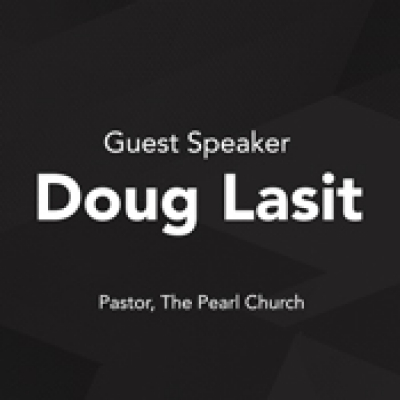 Guest Speaker

Doug Lasit

Pastor, The Pearl Church